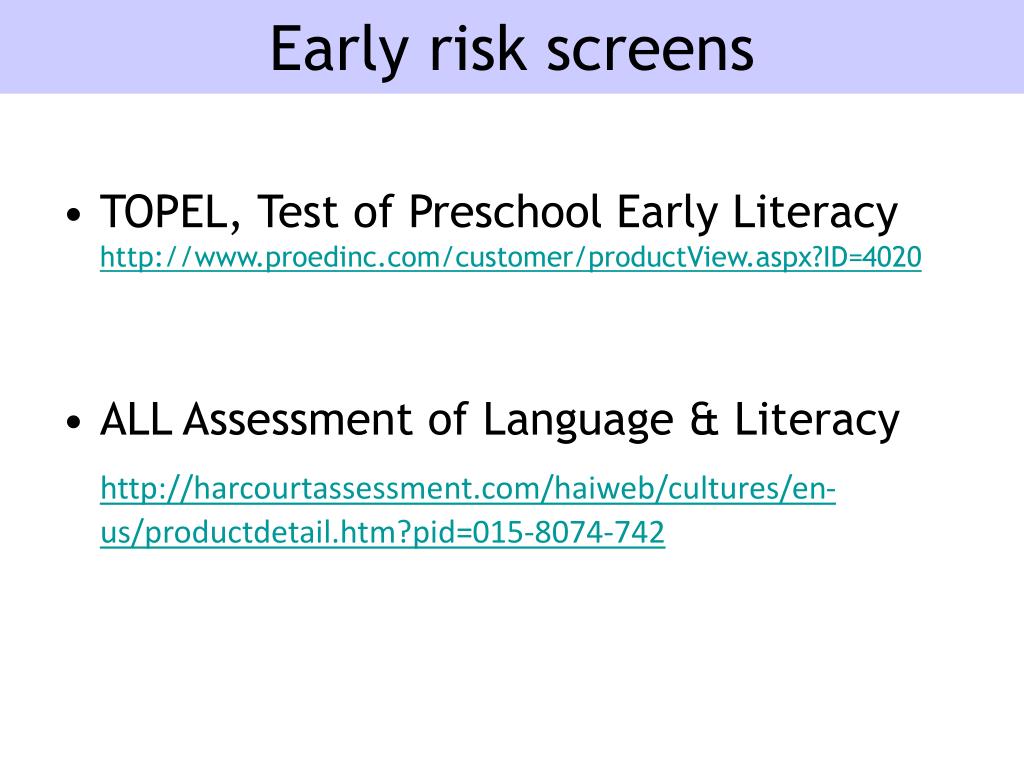 Early risk screens

• TOPEL, Test of Preschool Early Literacy http://www.proedinc.com/customer/productView.aspx?ID=4020

• ALL Assessment of Language & Literacy

http://harcourtassessment.com/haiweb/cultures/en-us/productdetail.htm?pid=015-8074-742